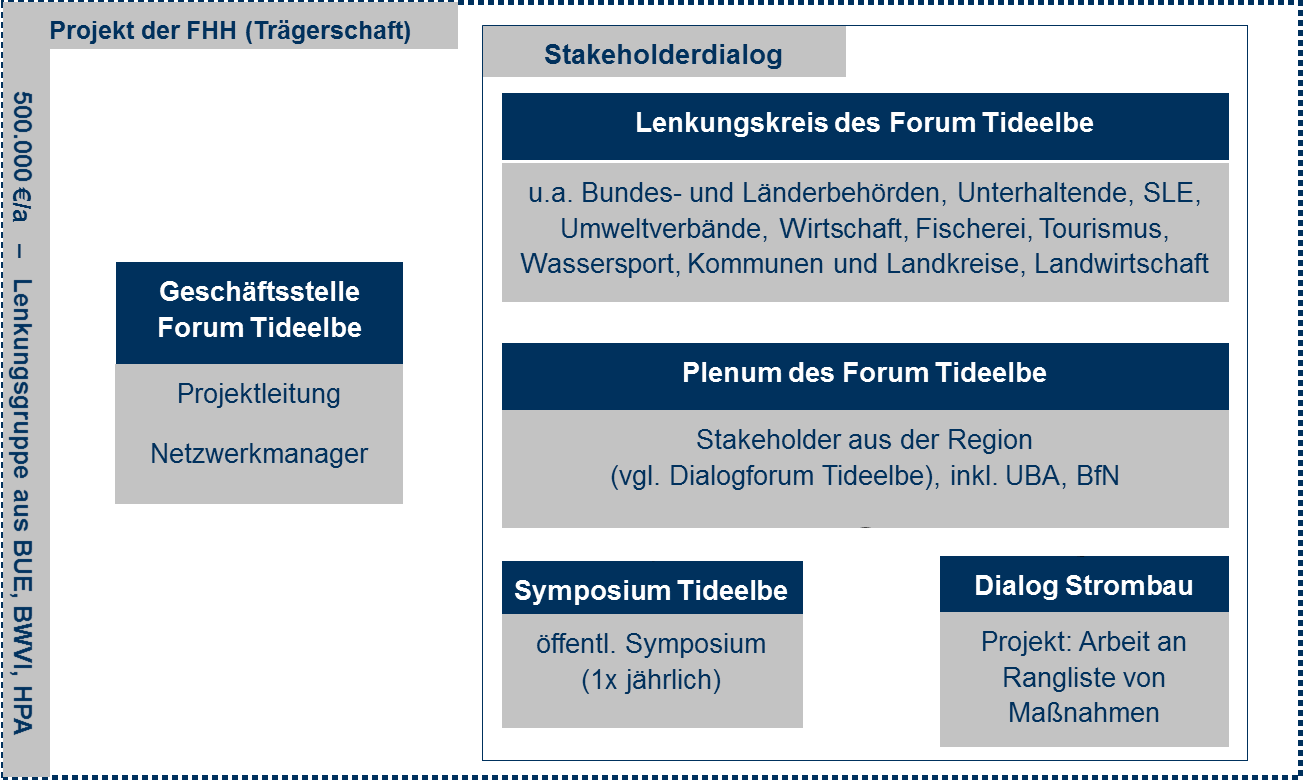 Projekt der FHH (Trägerschaft)

500.000 €/a – Lenkungsgruppe aus BUE, BWVI, HPA

Geschäftsstelle Forum Tideelbe

Projektleitung

Netzwerkmanager

Stakeholderdialog

Lenkungskreis des Forum Tideelbe

u.a. Bundes- und Länderbehörden, Unterhaltende, SLE, Umweltverbände, Wirtschaft, Fischerei, Tourismus, Wassersport, Kommunen und Landkreise, Landwirtschaft

Plenum des Forum Tideelbe

Stakeholder aus der Region (vgl. Dialogforum Tideelbe), inkl. UBA, BfN

Symposium Tideelbe

öffentl. Symposium (1x jährlich)

Dialog Strombau

Projekt: Arbeit an Rangliste von Maßnahmen